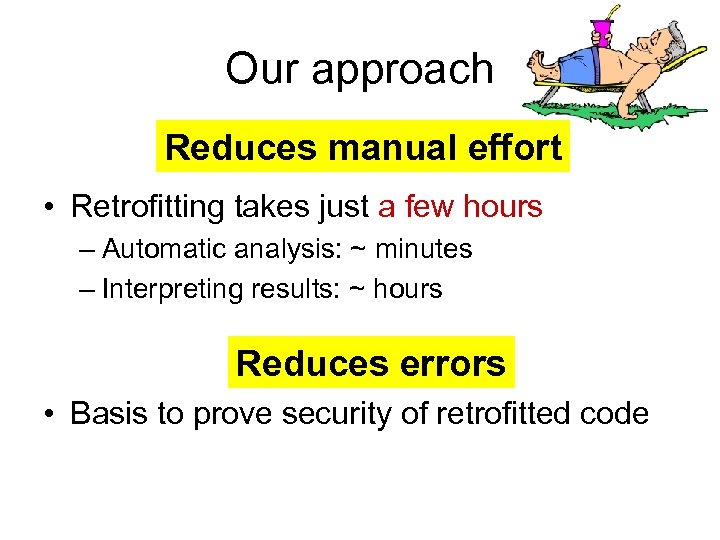 Our approach

Reduces manual effort

• Retrofitting takes just a few hours
– Automatic analysis: ~ minutes
– Interpreting results: ~ hours

Reduces errors

• Basis to prove security of retrofitted code